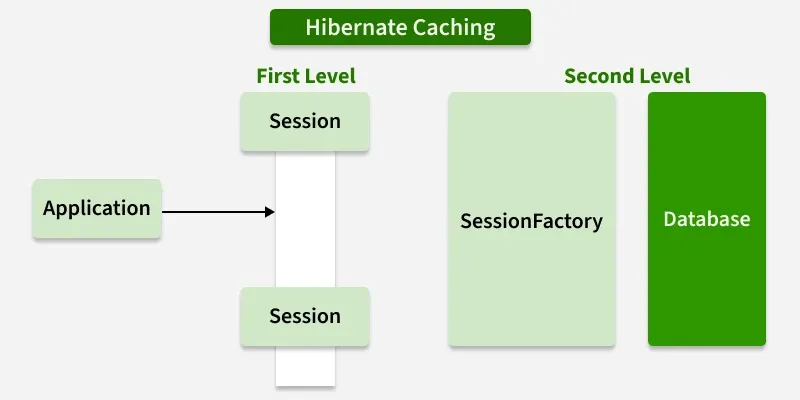 Hibernate Caching

First Level

Second Level

Session

Application

SessionFactory

Database

Session